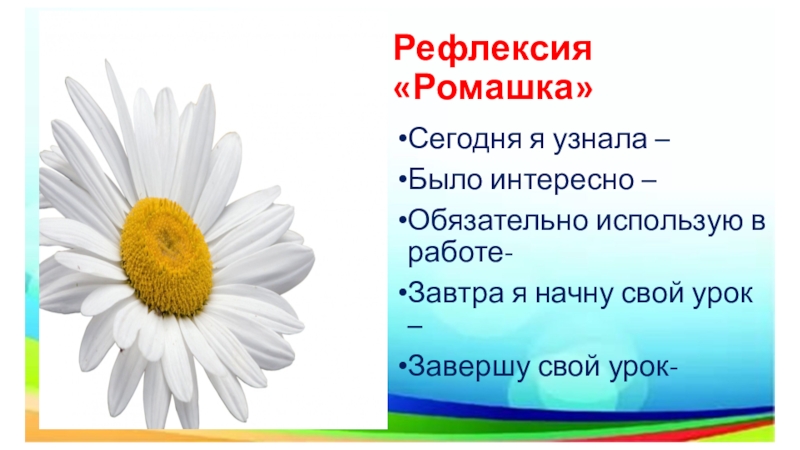 Рефлексия «Ромашка»

•Сегодня я узнала –

•Было интересно –

•Обязательно использую в работе-

•Завтра я начну свой урок –

•Завершу свой урок-